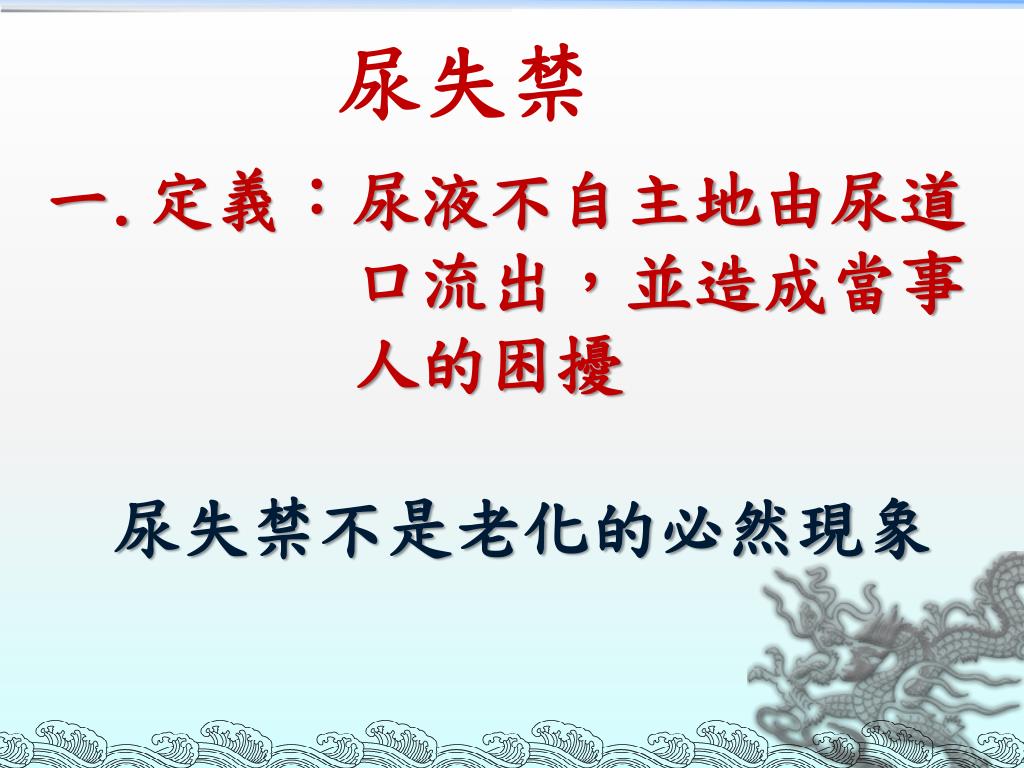 尿失禁

一. 定義：尿液不自主地由尿道口流出，並造成當事人的困擾

尿失禁不是老化的必然現象